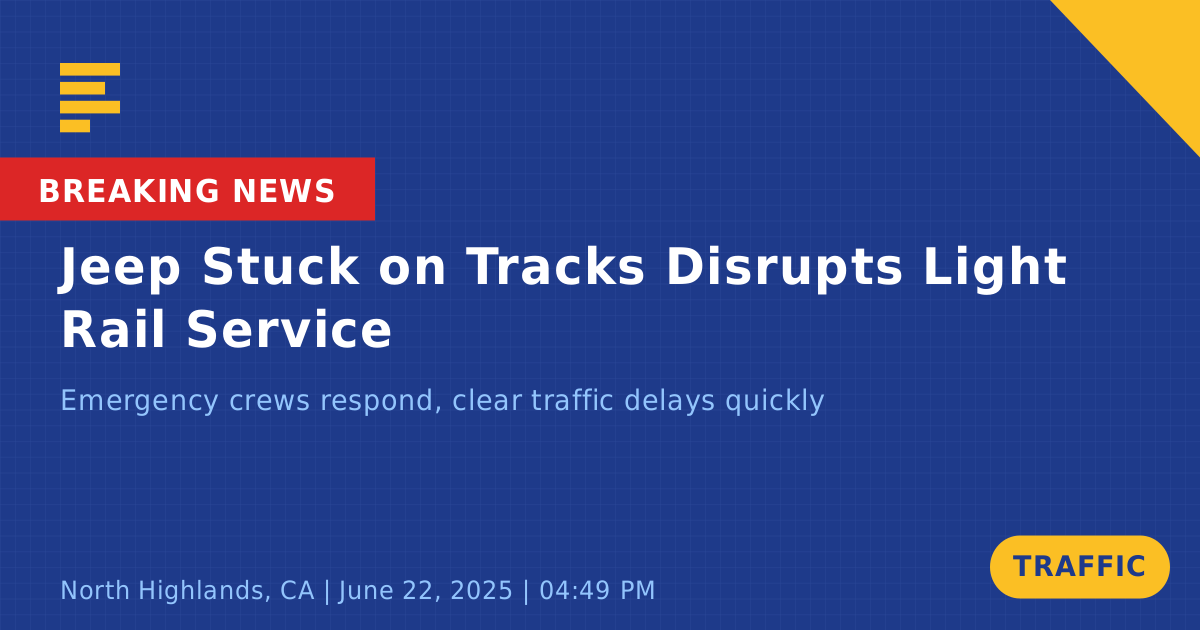 BREAKING NEWS

Jeep Stuck on Tracks Disrupts Light Rail Service

Emergency crews respond, clear traffic delays quickly

North Highlands, CA | June 22, 2025 | 04:49 PM

TRAFFIC